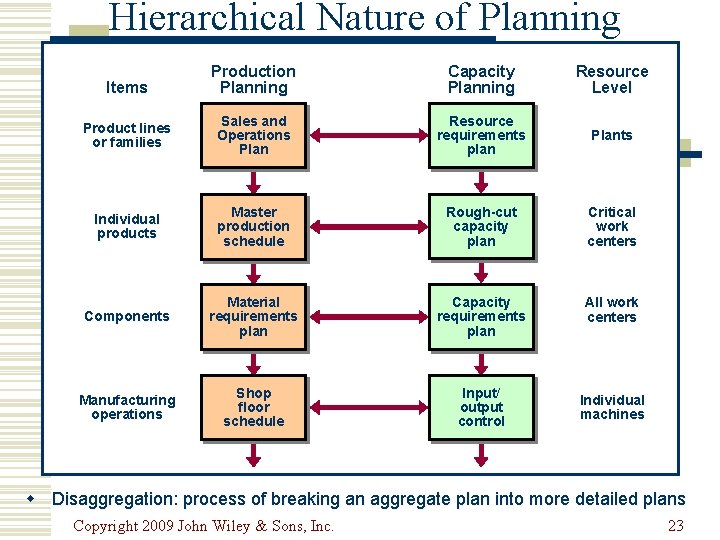 Hierarchical Nature of Planning

| Items | Production Planning | Capacity Planning | Resource Level |
|---|---|---|---|
| Product lines or families | Sales and Operations Plan | Resource requirements plan | Plants |
| Individual products | Master production schedule | Rough-cut capacity plan | Critical work centers |
| Components | Material requirements plan | Capacity requirements plan | All work centers |
| Manufacturing operations | Shop floor schedule | Input/ output control | Individual machines |

Disaggregation: process of breaking an aggregate plan into more detailed plans

Copyright 2009 John Wiley & Sons, Inc.

23